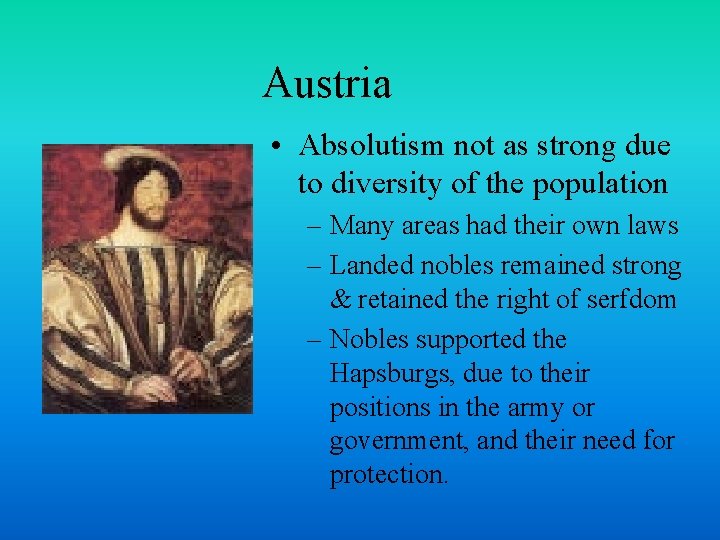 Austria

• Absolutism not as strong due to diversity of the population
  – Many areas had their own laws
  – Landed nobles remained strong & retained the right of serfdom
  – Nobles supported the Hapsburgs, due to their positions in the army or government, and their need for protection.